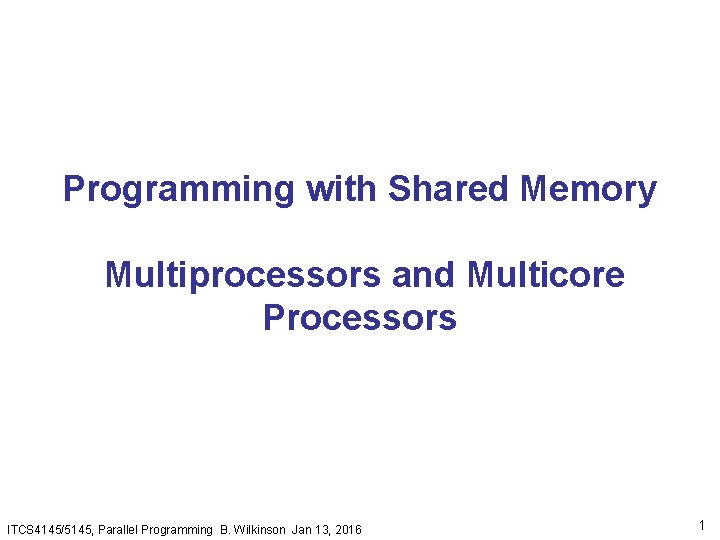 Programming with Shared Memory

Multiprocessors and Multicore Processors

ITCS4145/5145, Parallel Programming B. Wilkinson Jan 13, 2016

1